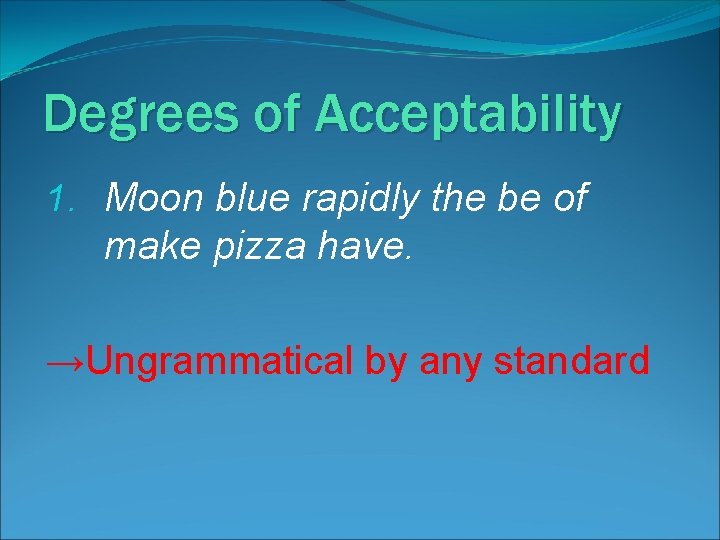 Degrees of Acceptability

1. Moon blue rapidly the be of make pizza have.

→Ungrammatical by any standard